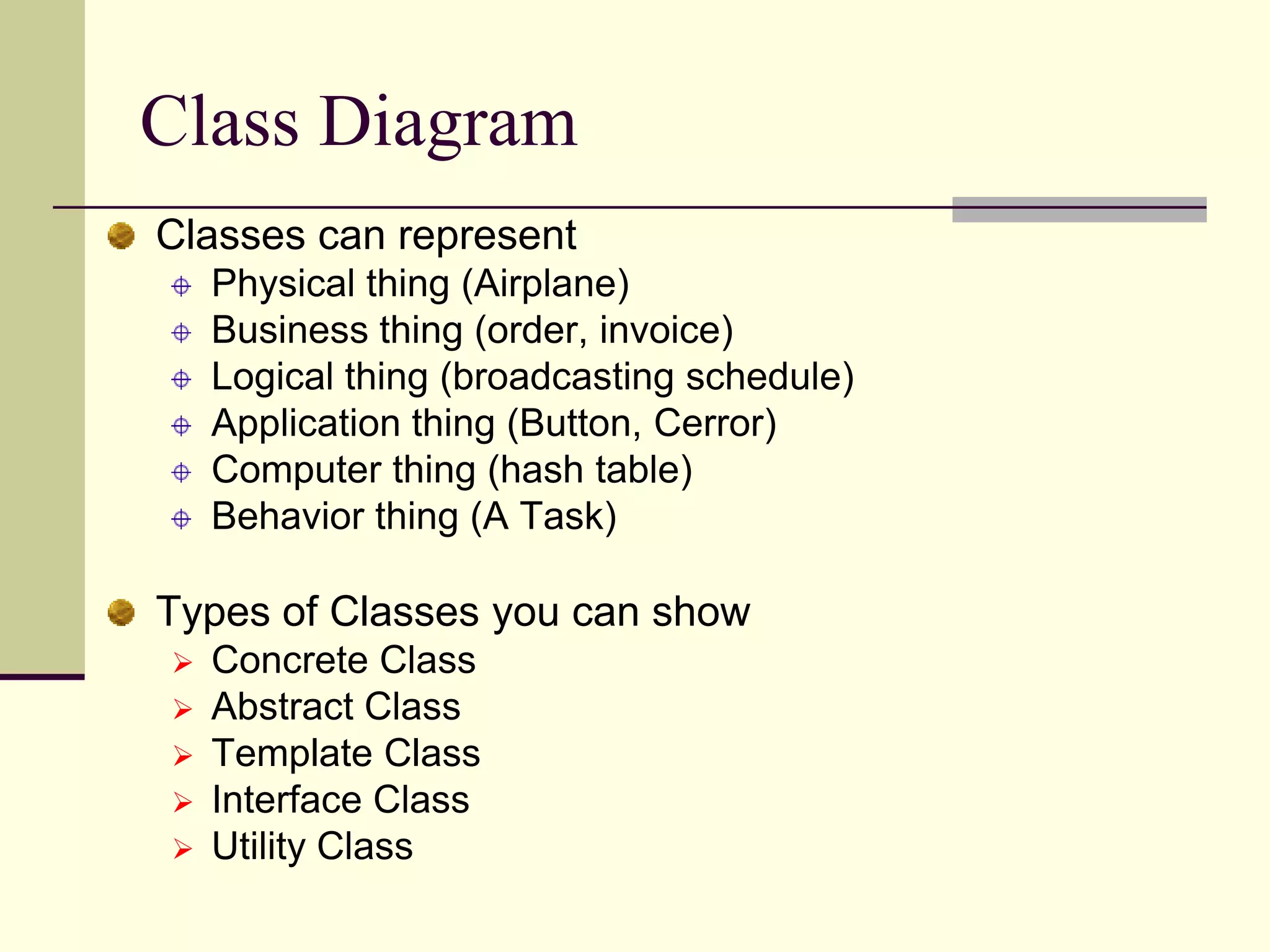 Class Diagram

Classes can represent
Physical thing (Airplane)
Business thing (order, invoice)
Logical thing (broadcasting schedule)
Application thing (Button, Cerror)
Computer thing (hash table)
Behavior thing (A Task)

Types of Classes you can show
Concrete Class
Abstract Class
Template Class
Interface Class
Utility Class